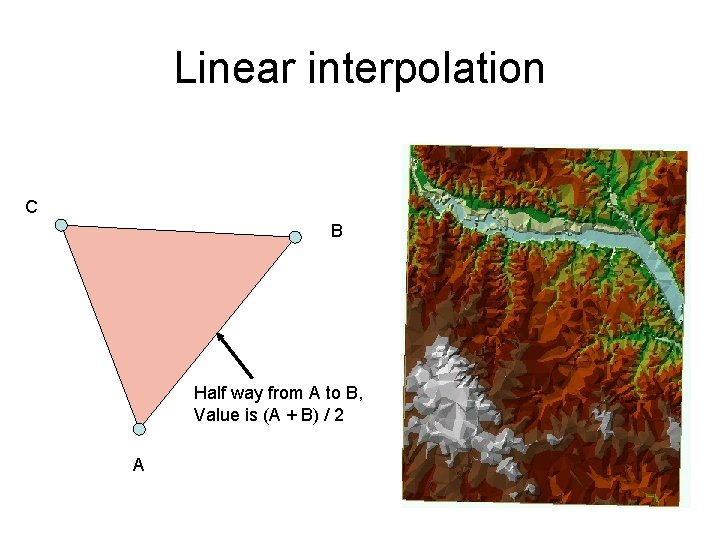 Linear interpolation

C

B

Half way from A to B, Value is (A + B) / 2

A